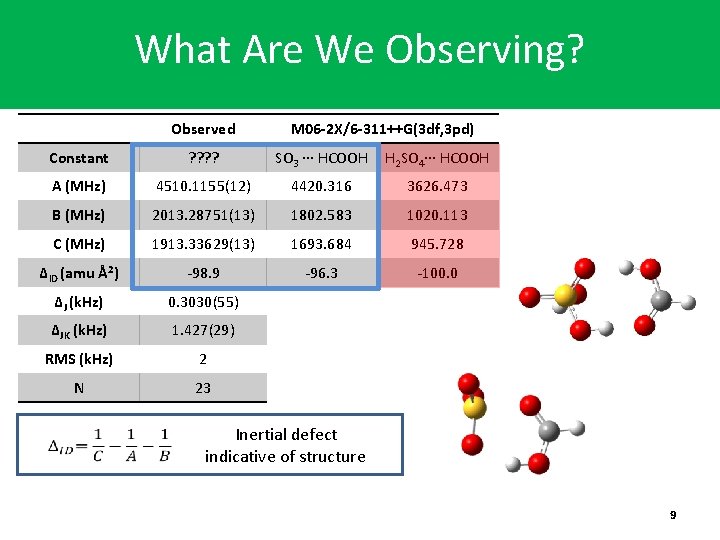 What Are We Observing?

| | Observed | M06-2X/6-311++G(3df,3pd) | |
|---|---|---|---|
| Constant | ???? | $SO_3 \cdots HCOOH$ | $H_2SO_4 \cdots HCOOH$ |
| A (MHz) | 4510.1155(12) | 4420.316 | 3626.473 |
| B (MHz) | 2013.28751(13) | 1802.583 | 1020.113 |
| C (MHz) | 1913.33629(13) | 1693.684 | 945.728 |
| $\Delta_{ID}$ (amu Å$^2$) | -98.9 | -96.3 | -100.0 |
| $\Delta_J$ (kHz) | 0.3030(55) | | |
| $\Delta_{JK}$ (kHz) | 1.427(29) | | |
| RMS (kHz) | 2 | | |
| N | 23 | | |

$\Delta_{ID} = \frac{1}{C} - \frac{1}{A} - \frac{1}{B}$ Inertial defect indicative of structure

9